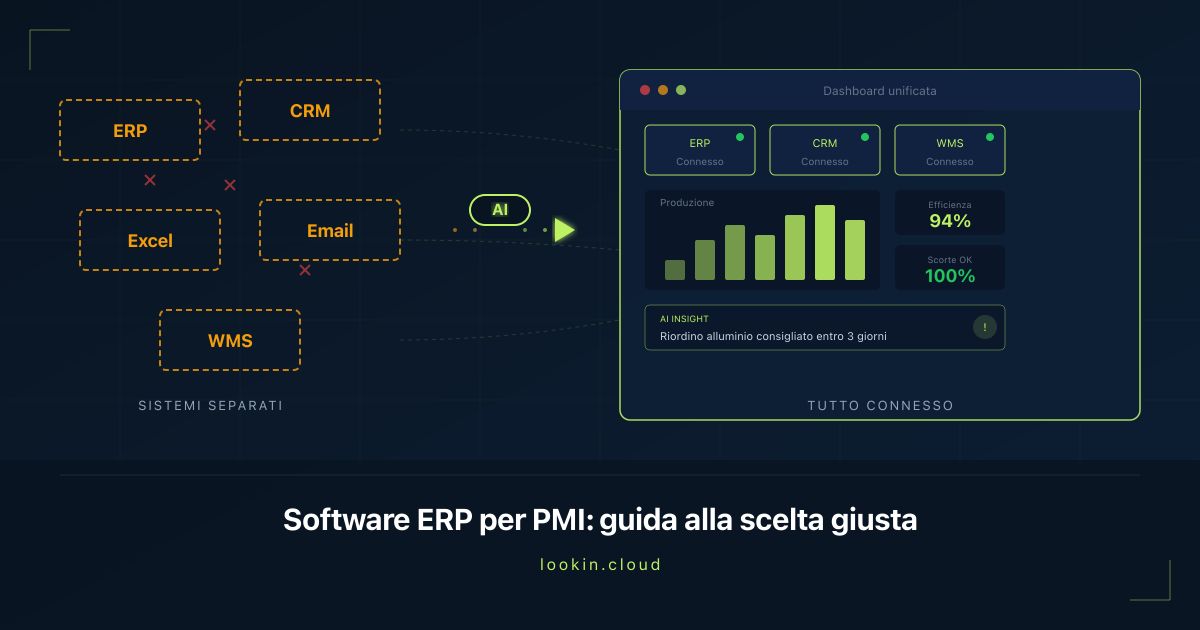 ERP
CRM
Excel
Email
WMS
SISTEMI SEPARATI

AI

Dashboard unificata
ERP
Connesso
CRM
Connesso
WMS
Connesso
Produzione
Efficienza
94%
Scorte OK
100%
AI INSIGHT
Riordino alluminio consigliato entro 3 giorni
!
TUTTO CONNESSO

Software ERP per PMI: guida alla scelta giusta

lookin.cloud